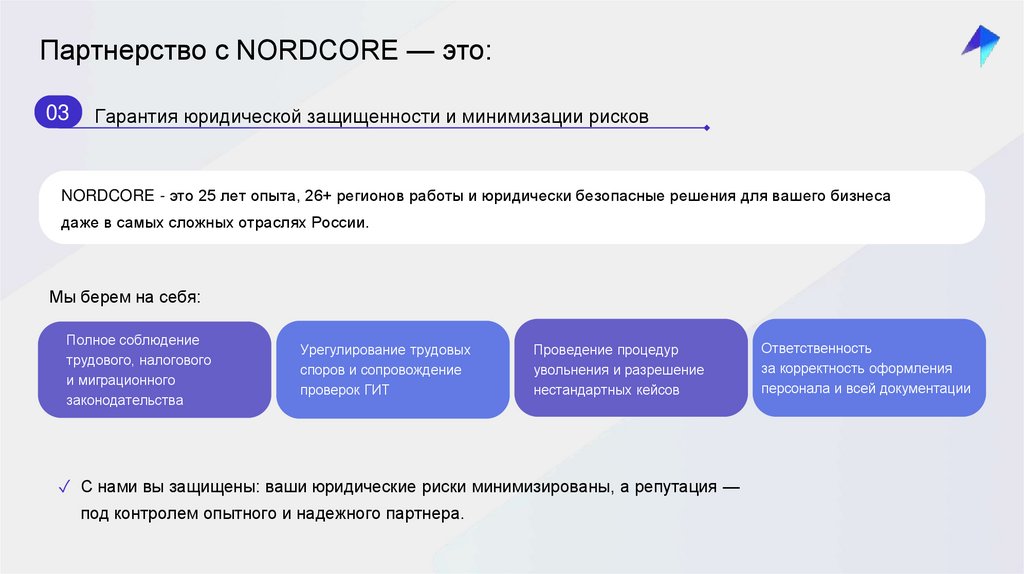 Партнерство с NORDCORE — это:

03 Гарантия юридической защищенности и минимизации рисков

NORDCORE - это 25 лет опыта, 26+ регионов работы и юридически безопасные решения для вашего бизнеса даже в самых сложных отраслях России.

Мы берем на себя:

Полное соблюдение трудового, налогового и миграционного законодательства

Урегулирование трудовых споров и сопровождение проверок ГИТ

Проведение процедур увольнения и разрешение нестандартных кейсов

Ответственность за корректность оформления персонала и всей документации

✓ С нами вы защищены: ваши юридические риски минимизированы, а репутация — под контролем опытного и надежного партнера.